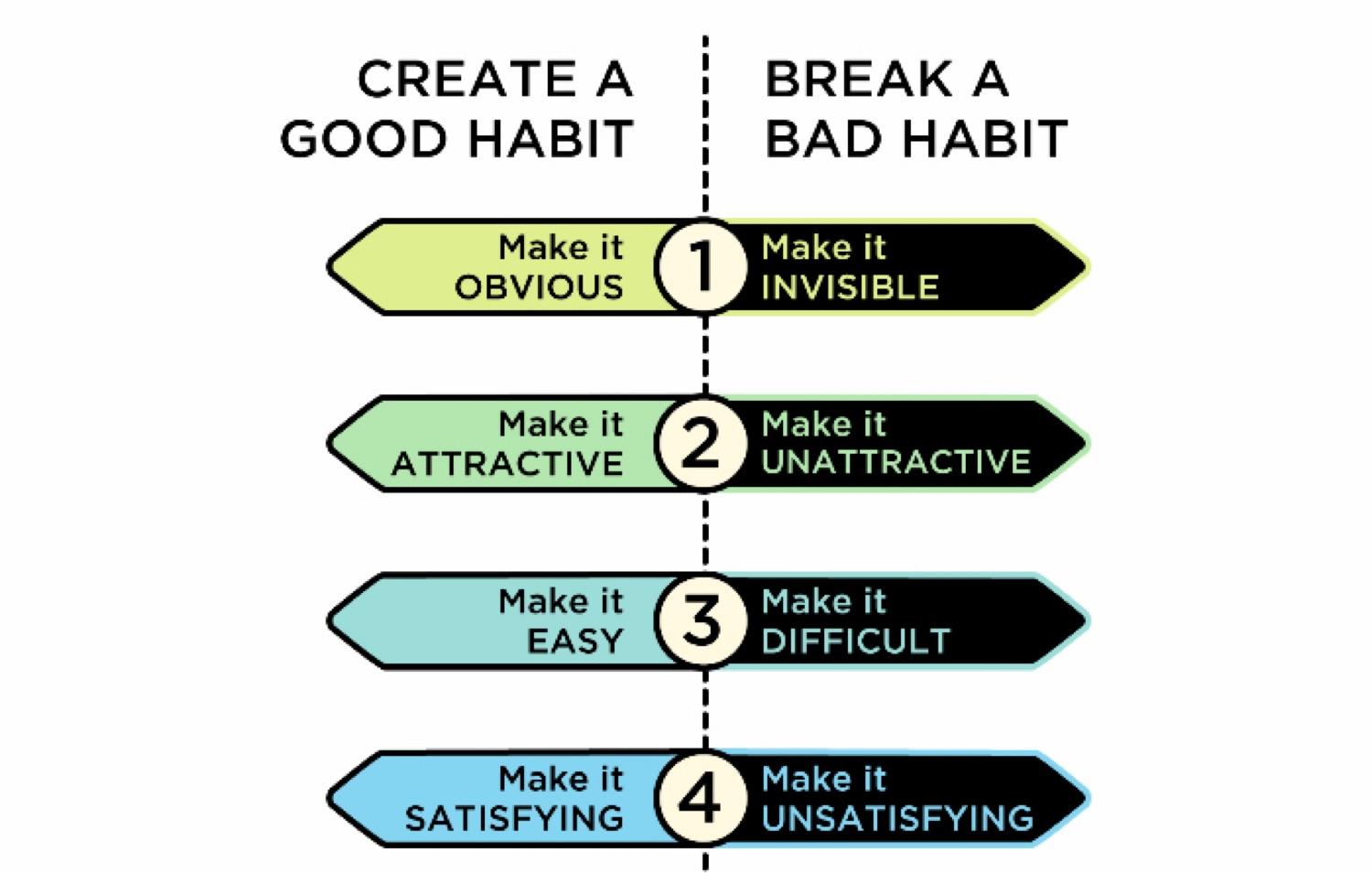 CREATE A GOOD HABIT

BREAK A BAD HABIT

Make it OBVIOUS
1
Make it INVISIBLE

Make it ATTRACTIVE
2
Make it UNATTRACTIVE

Make it EASY
3
Make it DIFFICULT

Make it SATISFYING
4
Make it UNSATISFYING